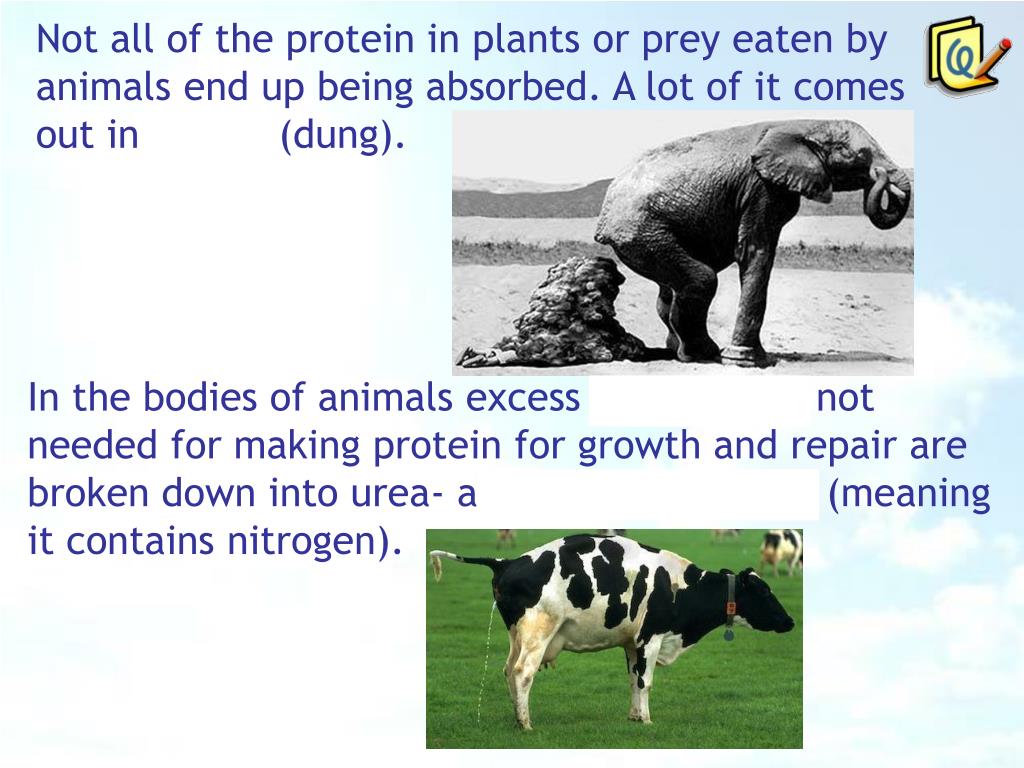 Not all of the protein in plants or prey eaten by animals end up being absorbed. A lot of it comes out in (dung).

In the bodies of animals excess not needed for making protein for growth and repair are broken down into urea- a (meaning it contains nitrogen).